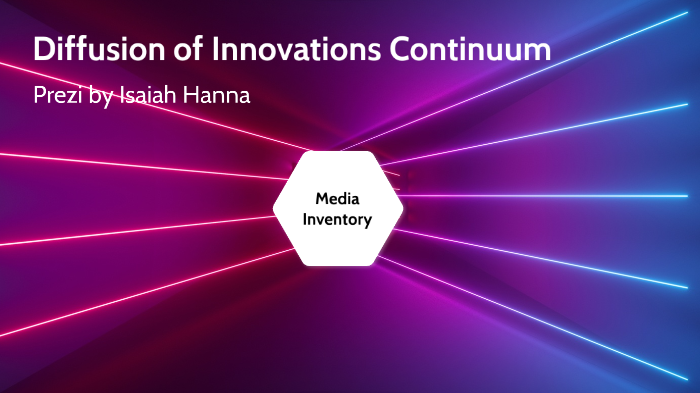 Diffusion of Innovations Continuum

Prezi by Isaiah Hanna

Media Inventory